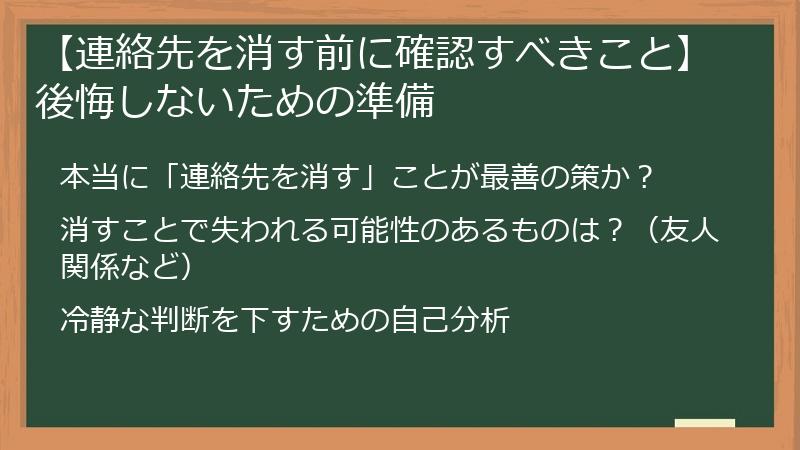 【連絡先を消す前に確認すべきこと】後悔しないための準備

本当に「連絡先を消す」ことが最善の策か？

消すことで失われる可能性のあるものは？（友人関係など）

冷静な判断を下すための自己分析